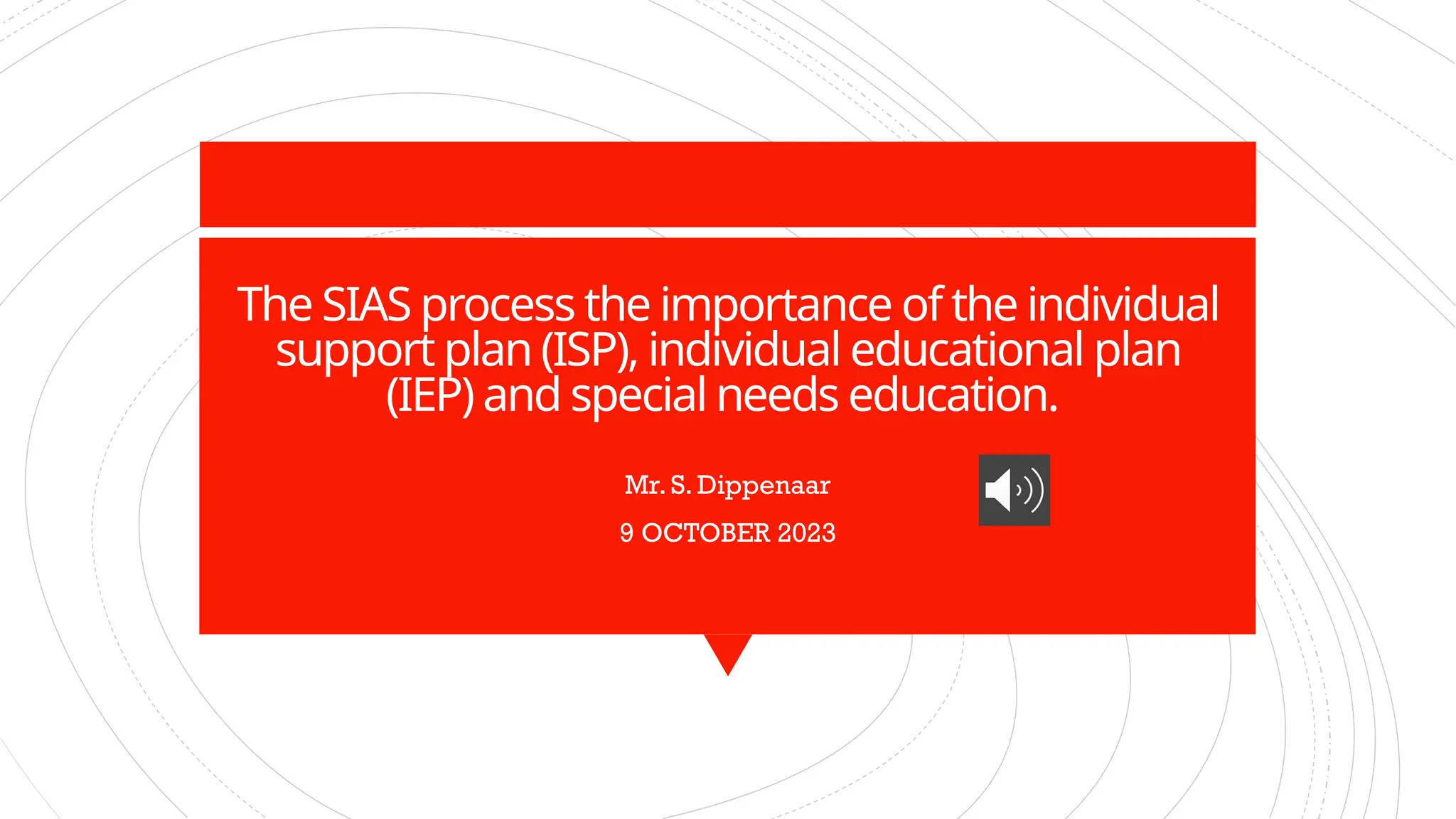 The SIAS process the importance of the individual support plan (ISP), individual educational plan (IEP) and special needs education.

Mr. S. Dippenaar

9 OCTOBER 2023